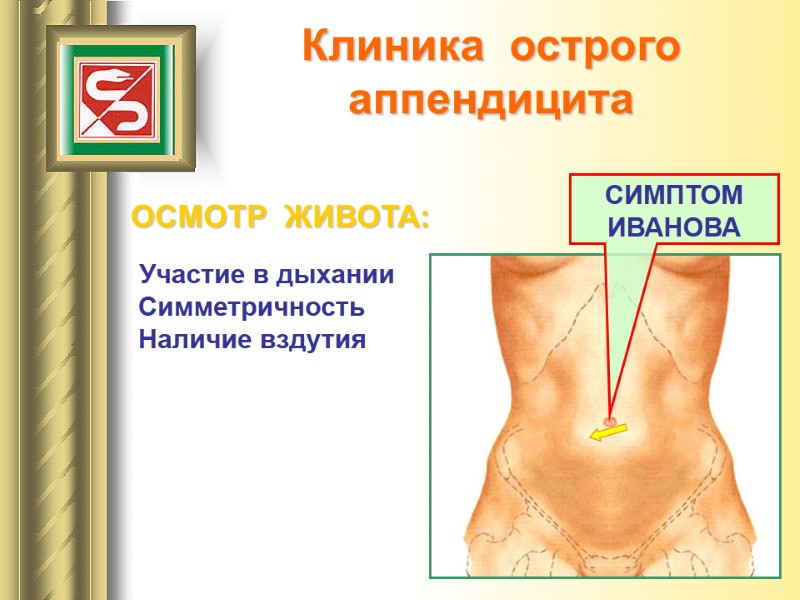 Клиника острого аппендицита

ОСМОТР ЖИВОТА:

Участие в дыхании
Симметричность
Наличие вздутия

СИМПТОМ ИВАНОВА